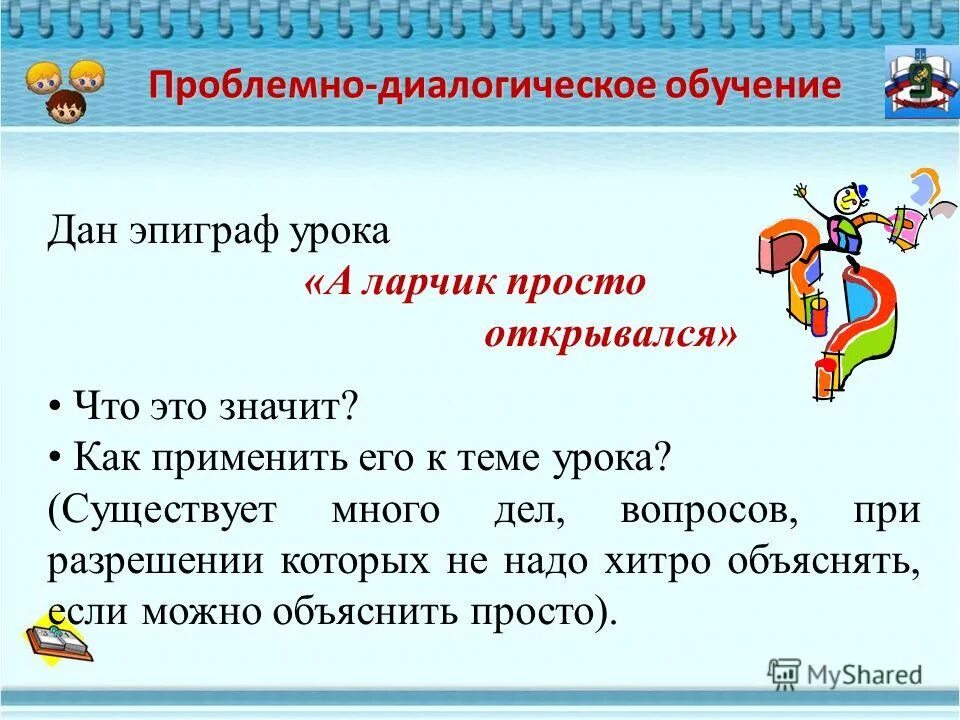 Проблемно-диалогическое обучение

Дан эпиграф урока

«А ларчик просто открывался»

• Что это значит?
• Как применить его к теме урока?
(Существует много дел, вопросов, при разрешении которых не надо хитро объяснять, если можно объяснить просто).

MyShared